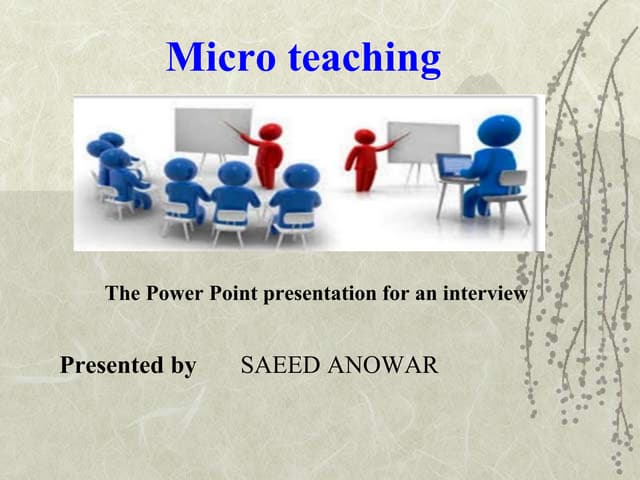 Micro teaching

The Power Point presentation for an interview

Presented by SAEED ANOWAR